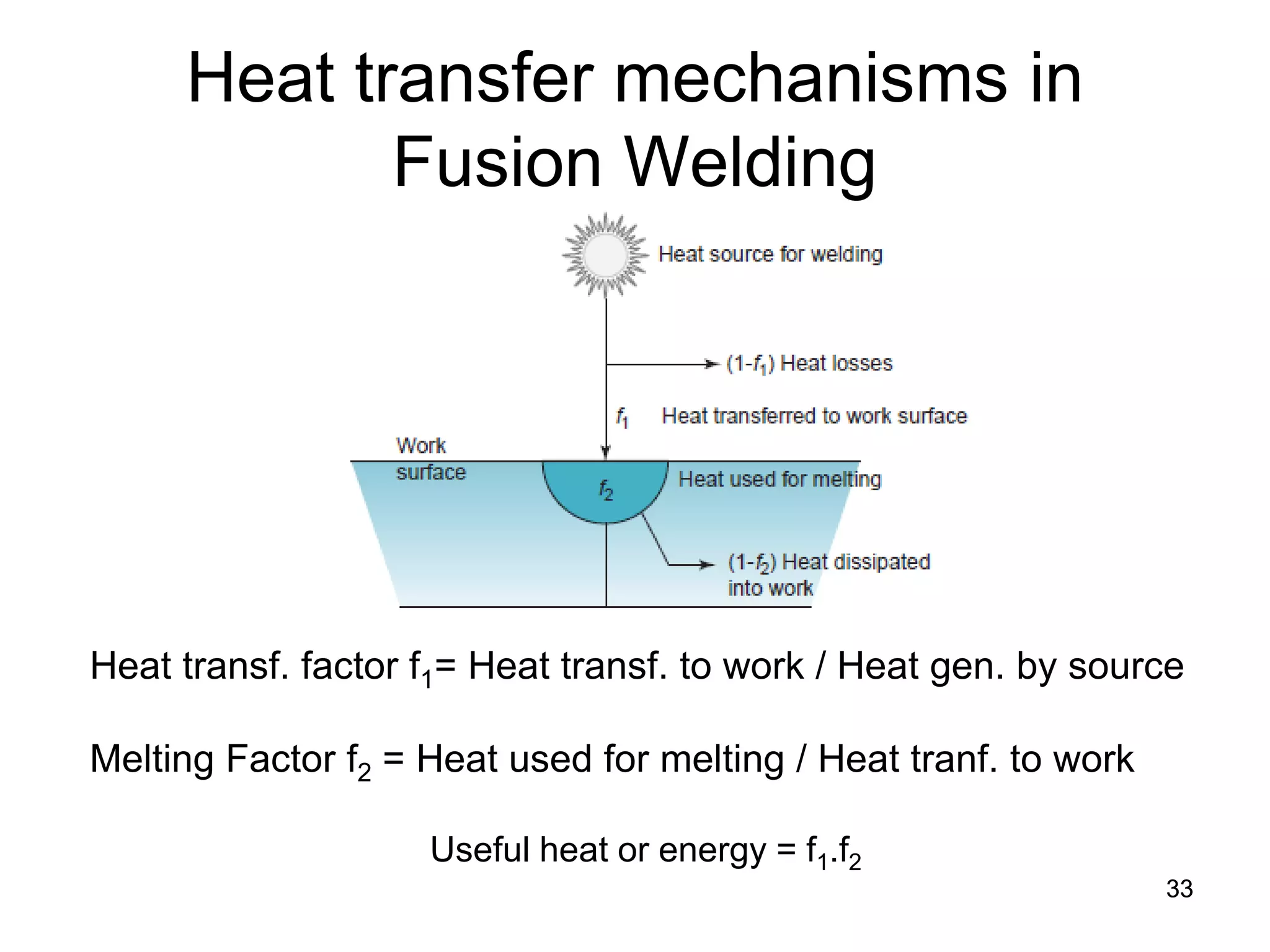 Heat transfer mechanisms in Fusion Welding

Heat source for welding

$(1-f_1)$ Heat losses

$f_1$ Heat transferred to work surface

Work surface

$f_2$

Heat used for melting

$(1-f_2)$ Heat dissipated into work

Heat transf. factor $f_1$= Heat transf. to work / Heat gen. by source

Melting Factor $f_2$ = Heat used for melting / Heat tranf. to work

Useful heat or energy = $f_1.f_2$

33